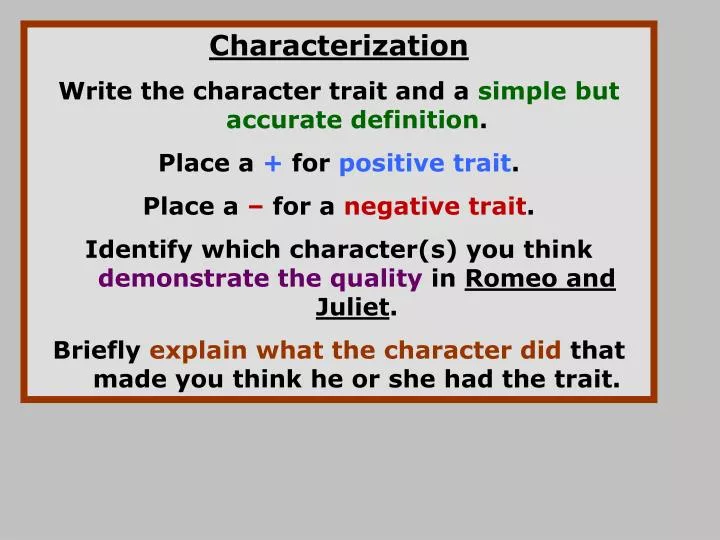 Characterization

Write the character trait and a simple but accurate definition.

Place a + for positive trait.

Place a – for a negative trait.

Identify which character(s) you think demonstrate the quality in Romeo and Juliet.

Briefly explain what the character did that made you think he or she had the trait.